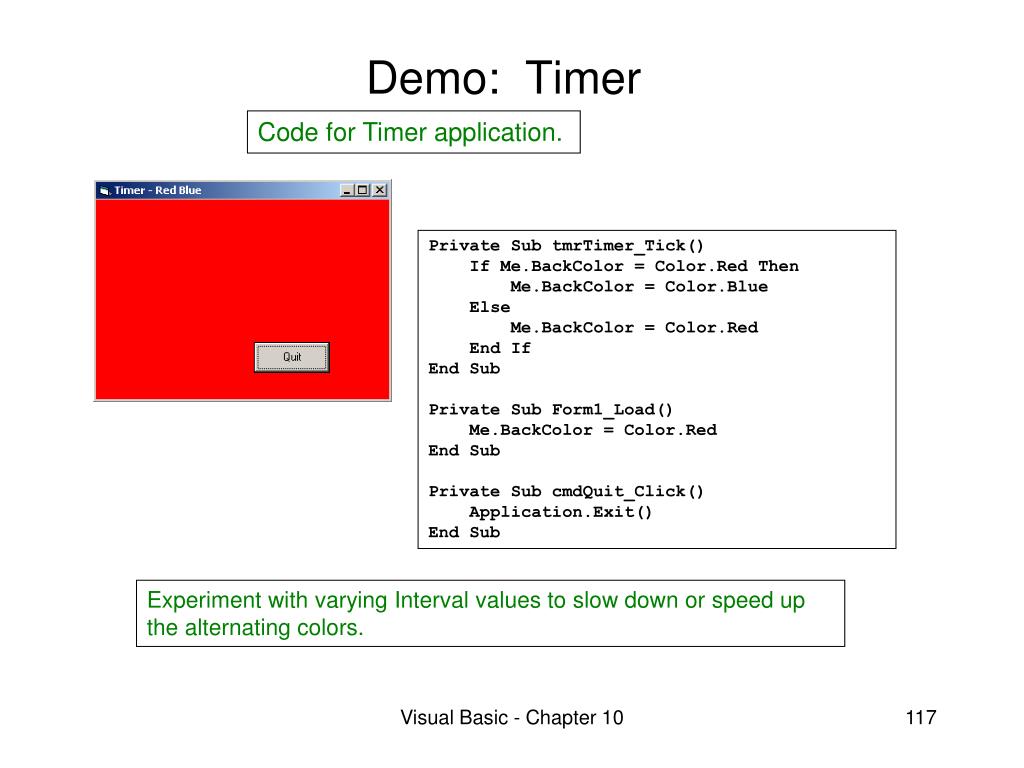 Demo: Timer

Code for Timer application.

Timer - Red Blue

Quit

Private Sub tmrTimer_Tick()
    If Me.BackColor = Color.Red Then
        Me.BackColor = Color.Blue
    Else
        Me.BackColor = Color.Red
    End If
End Sub

Private Sub Form1_Load()
    Me.BackColor = Color.Red
End Sub

Private Sub cmdQuit_Click()
    Application.Exit()
End Sub

Experiment with varying Interval values to slow down or speed up the alternating colors.

Visual Basic - Chapter 10

117